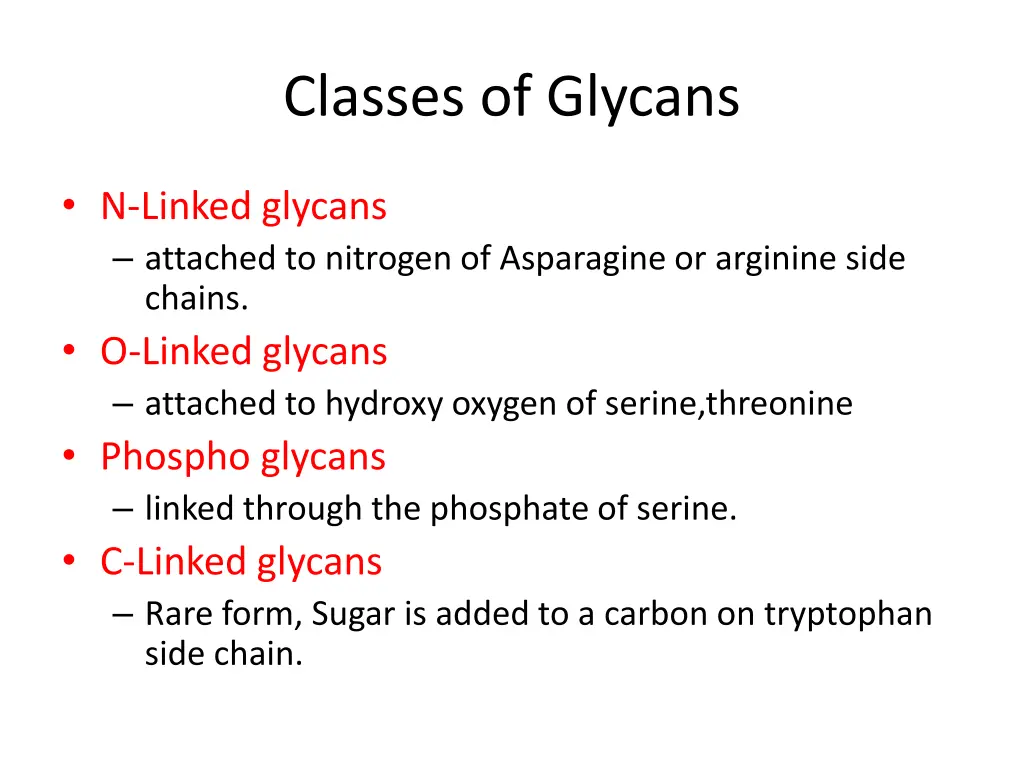 Classes of Glycans

• N-Linked glycans
– attached to nitrogen of Asparagine or arginine side chains.
• O-Linked glycans
– attached to hydroxy oxygen of serine,threonine
• Phospho glycans
– linked through the phosphate of serine.
• C-Linked glycans
– Rare form, Sugar is added to a carbon on tryptophan side chain.